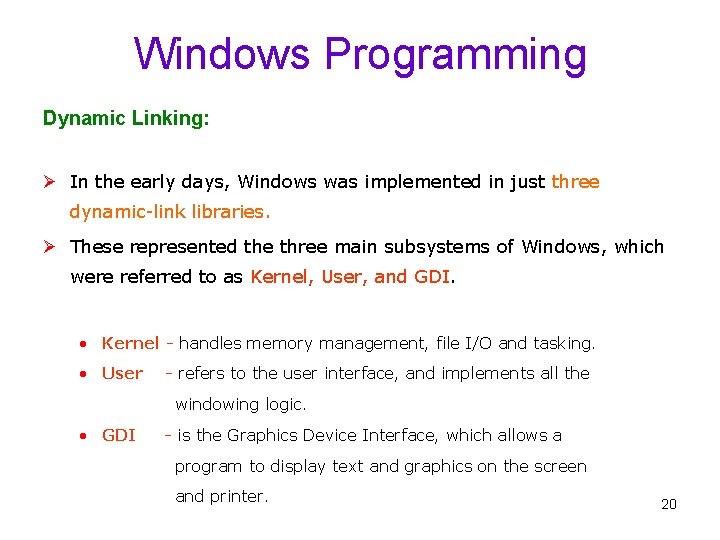 Windows Programming

Dynamic Linking:

➢ In the early days, Windows was implemented in just three dynamic-link libraries.

➢ These represented the three main subsystems of Windows, which were referred to as Kernel, User, and GDI.

• Kernel - handles memory management, file I/O and tasking.
• User - refers to the user interface, and implements all the windowing logic.
• GDI - is the Graphics Device Interface, which allows a program to display text and graphics on the screen and printer.

20